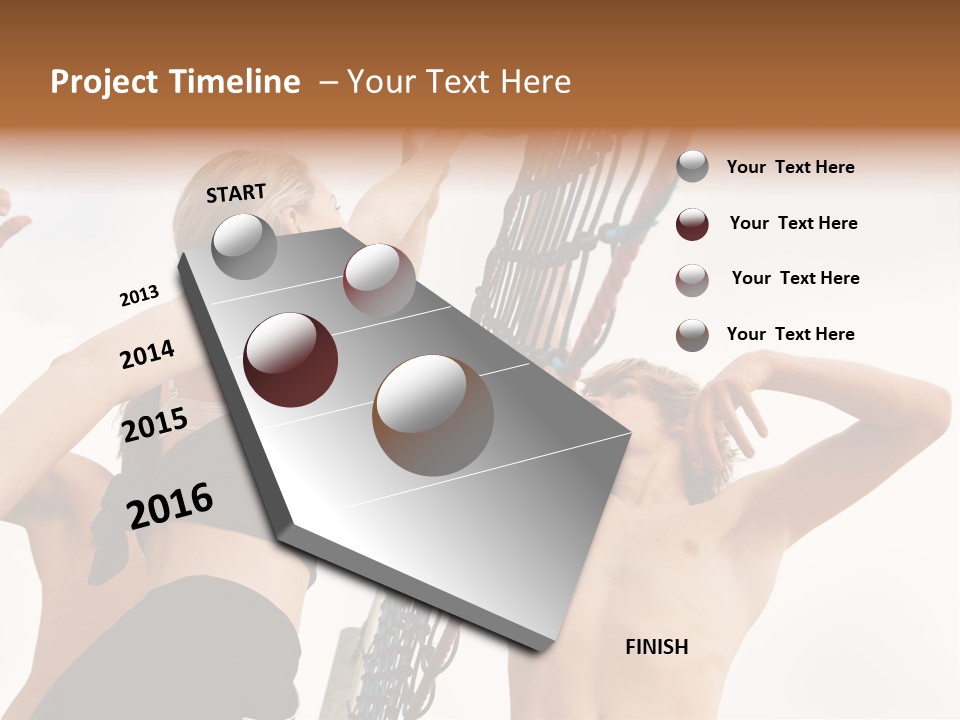 Project Timeline – Your Text Here

START

2013

2014

2015

2016

FINISH

Your Text Here

Your Text Here

Your Text Here

Your Text Here